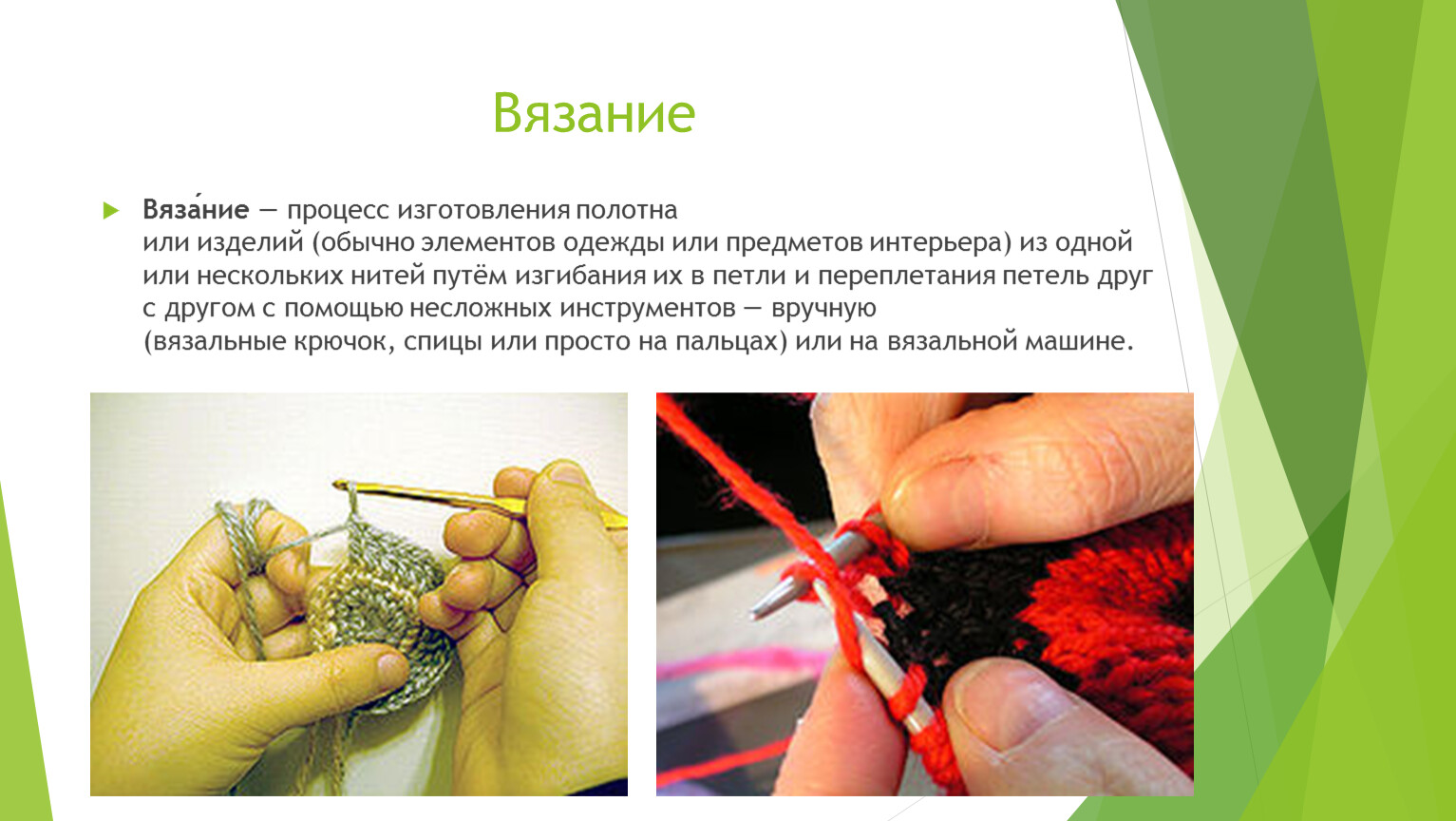 Вязание

Вяза́ние — процесс изготовления полотна или изделий (обычно элементов одежды или предметов интерьера) из одной или нескольких нитей путём изгибания их в петли и переплетания петель друг с другом с помощью несложных инструментов — вручную (вязальные крючок, спицы или просто на пальцах) или на вязальной машине.